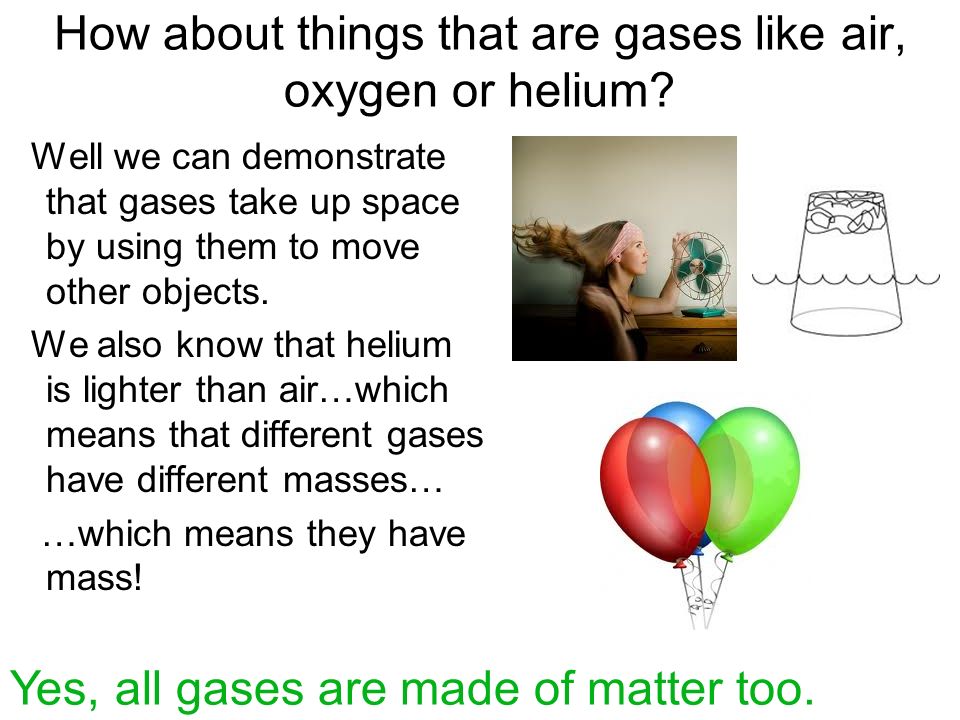 How about things that are gases like air, oxygen or helium?

Well we can demonstrate that gases take up space by using them to move other objects.

We also know that helium is lighter than air…which means that different gases have different masses…

…which means they have mass!

Yes, all gases are made of matter too.